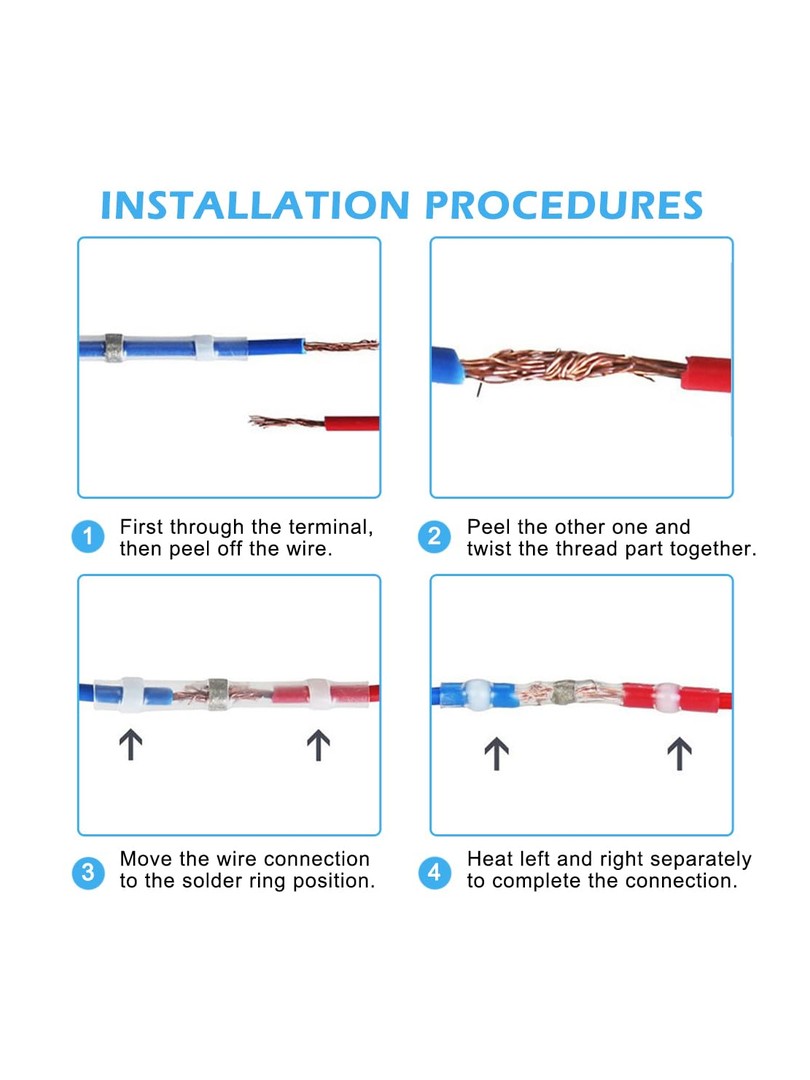 INSTALLATION PROCEDURES

1 First through the terminal, then peel off the wire.

2 Peel the other one and twist the thread part together.

3 Move the wire connection to the solder ring position.

4 Heat left and right separately to complete the connection.